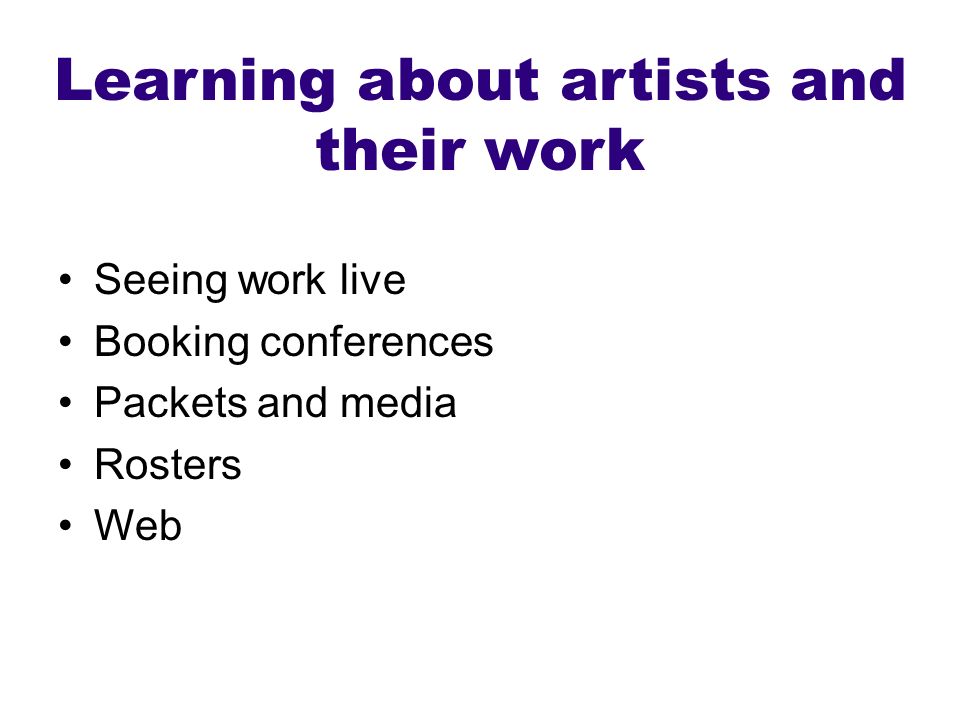 Learning about artists and their work

• Seeing work live
• Booking conferences
• Packets and media
• Rosters
• Web